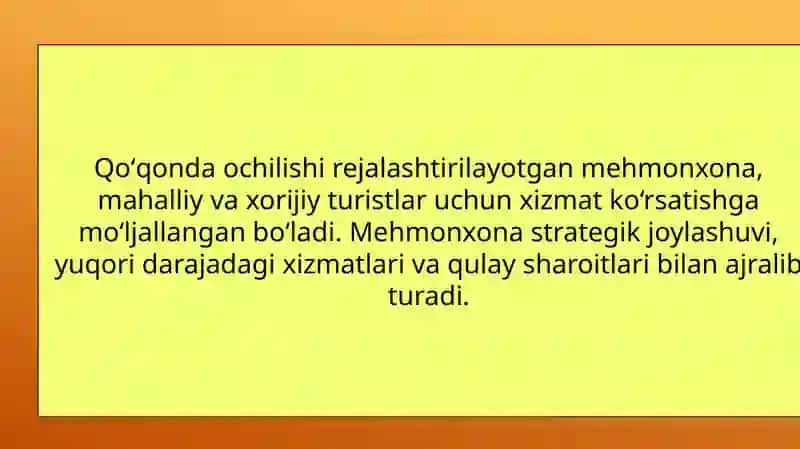 Qo‘qonda ochilishi rejalashtirilayotgan mehmonxona, mahalliy va xorijiy turistlar uchun xizmat ko‘rsatishga mo‘ljallangan bo‘ladi. Mehmonxona strategik joylashuvi, yuqori darajadagi xizmatlari va qulay sharoitlari bilan ajralib turadi.